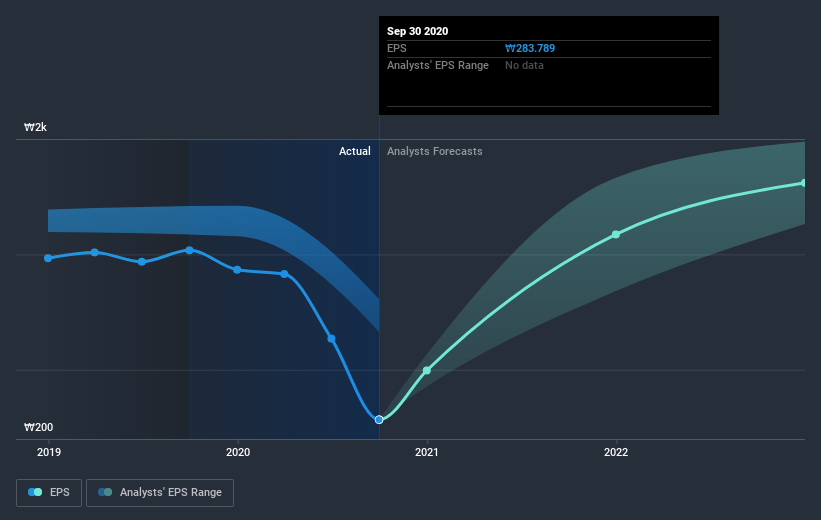 Sep 30 2020
EPS ₩283.789
Analysts' EPS Range No data

₩2k
Actual Analysts Forecasts
₩200
2019 2020 2021 2022

EPS Analysts' EPS Range